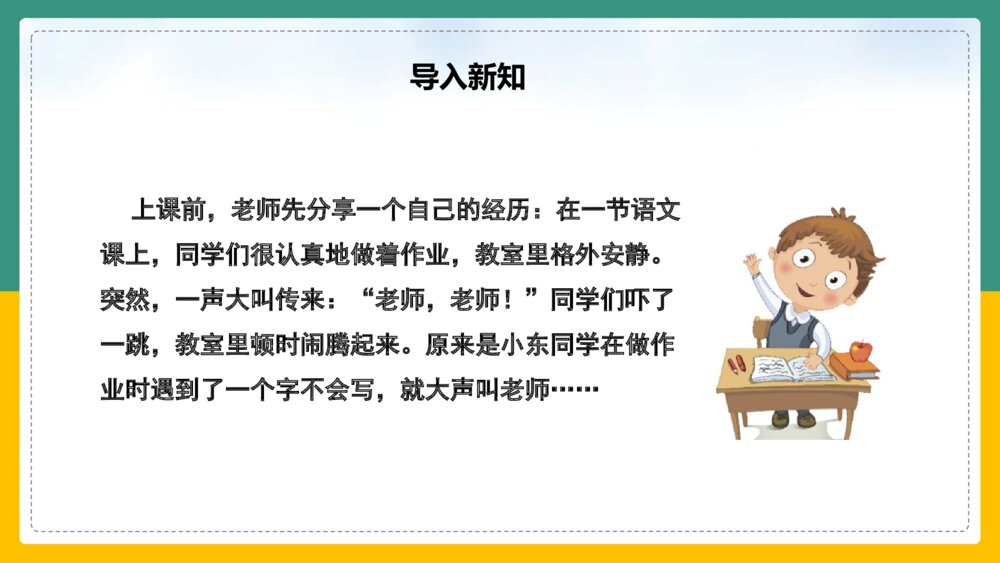 导入新知

上课前，老师先分享一个自己的经历：在一节语文课上，同学们很认真地做着作业，教室里格外安静。突然，一声大叫传来：“老师，老师！”同学们吓了一跳，教室里顿时闹腾起来。原来是小东同学在做作业时遇到了一个字不会写，就大声叫老师……